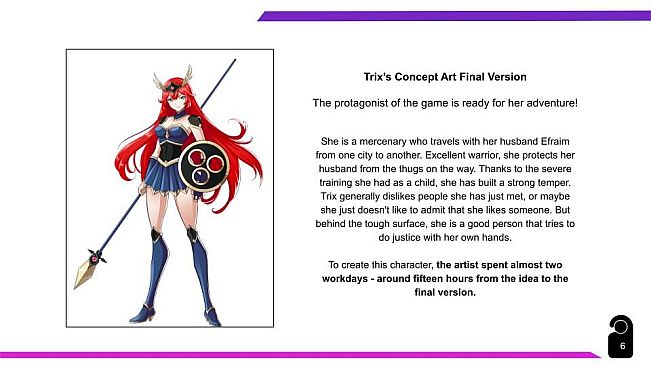 Trix's Concept Art Final Version

The protagonist of the game is ready for her adventure!

She is a mercenary who travels with her husband Efraim from one city to another. Excellent warrior, she protects her husband from the thugs on the way. Thanks to the severe training she had as a child, she has built a strong temper. Trix generally dislikes people she has just met, or maybe she just doesn't like to admit that she likes someone. But behind the tough surface, she is a good person that tries to do justice with her own hands.

To create this character, the artist spent almost two workdays - around fifteen hours from the idea to the final version.

6